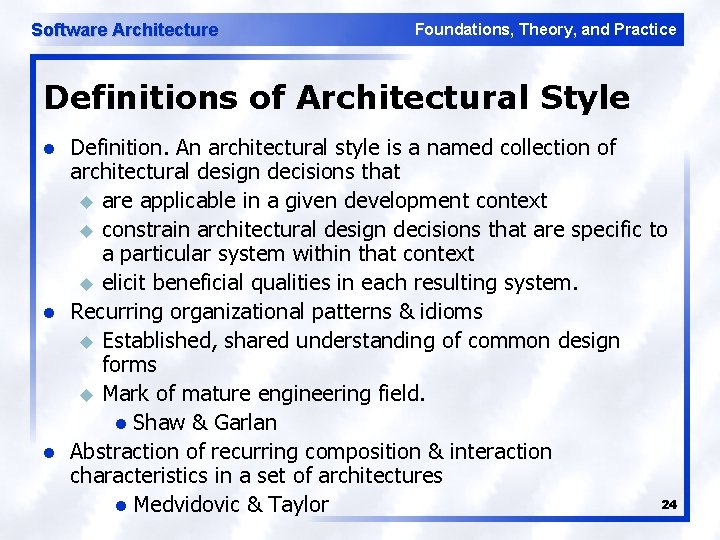 Software Architecture

Foundations, Theory, and Practice

Definitions of Architectural Style

- Definition. An architectural style is a named collection of architectural design decisions that
  - are applicable in a given development context
  - constrain architectural design decisions that are specific to a particular system within that context
  - elicit beneficial qualities in each resulting system.
- Recurring organizational patterns & idioms
  - Established, shared understanding of common design forms
  - Mark of mature engineering field.
    - Shaw & Garlan
- Abstraction of recurring composition & interaction characteristics in a set of architectures
    - Medvidovic & Taylor

24